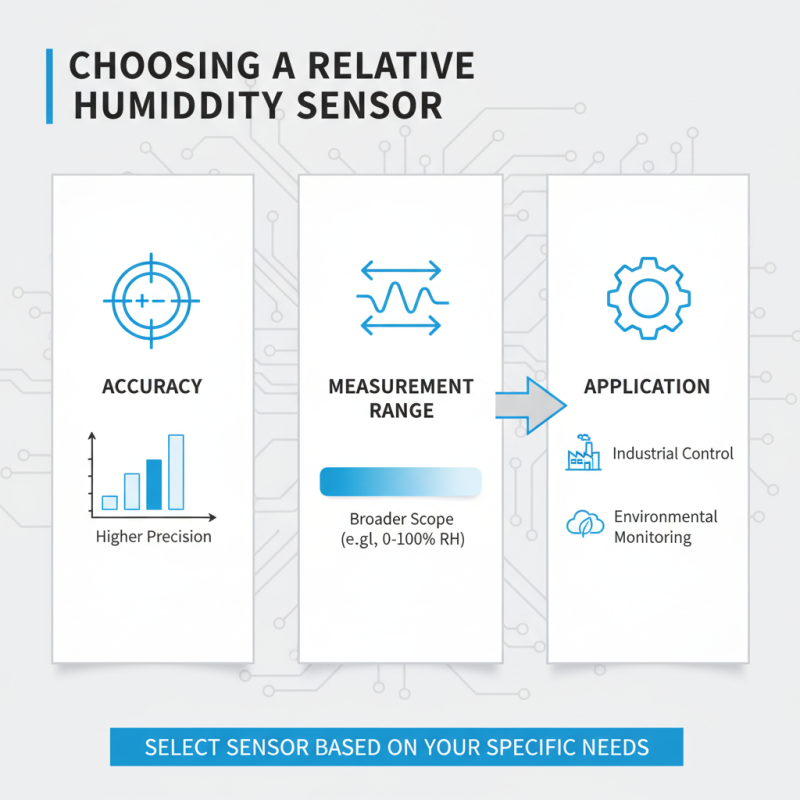 CHOOSING A RELATIVE HUMIDDITY SENSOR

ACCURACY

Higher Precision

MEASUREMENT RANGE

Broader Scope (e.gl, 0-100% RH)

APPLICATION

Industrial Control

Environmental Monitoring

SELECT SENSOR BASED ON YOUR SPECIFIC NEEDS